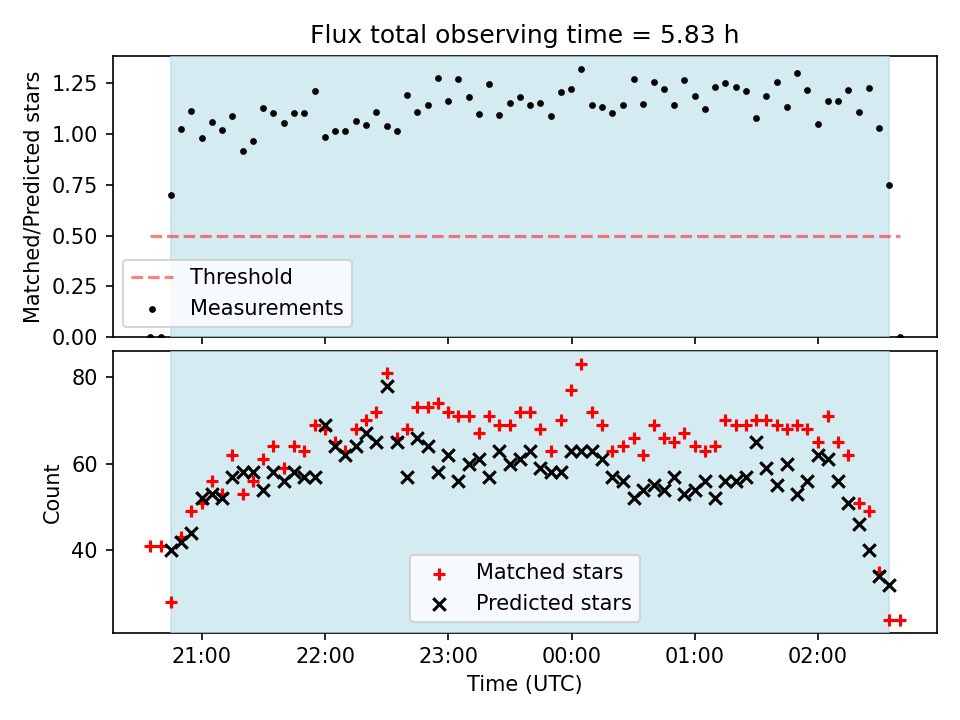 Flux total observing time = 5.83 h

Matched/Predicted stars

1.25
1.00
0.75
0.50
0.25
0.00

Threshold
Measurements

Count

80
60
40

Matched stars
Predicted stars

21:00
22:00
23:00
00:00
01:00
02:00

Time (UTC)